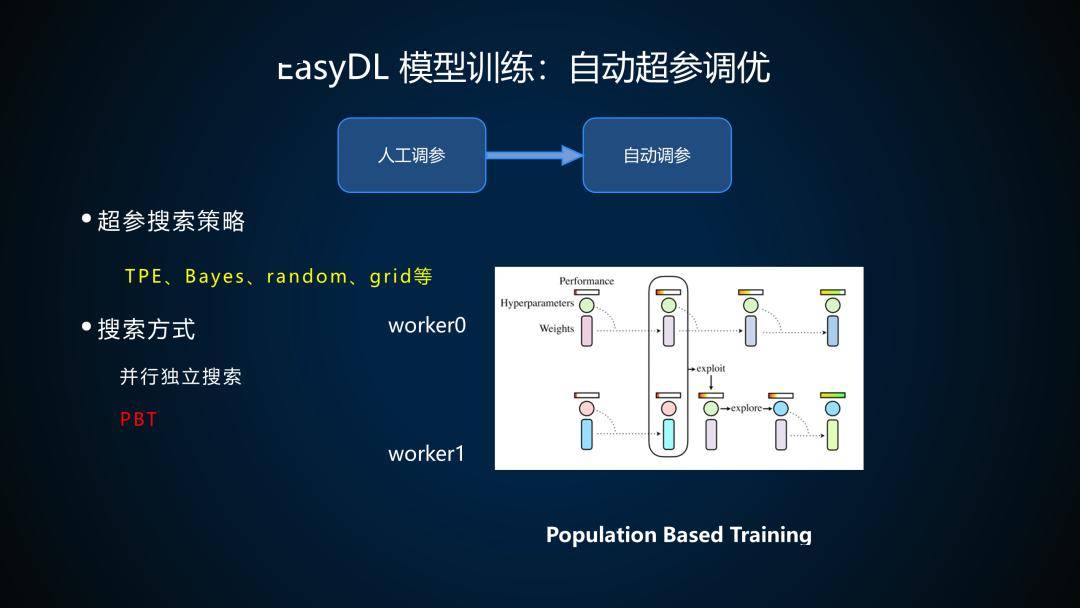 EasyDL 模型训练：自动超参调优

人工调参

自动调参

• 超参搜索策略

TPE、Bayes、random、grid等

• 搜索方式

并行独立搜索

PBT

worker0

worker1

Performance

Hyperparameters

Weights

exploit

explore

Population Based Training